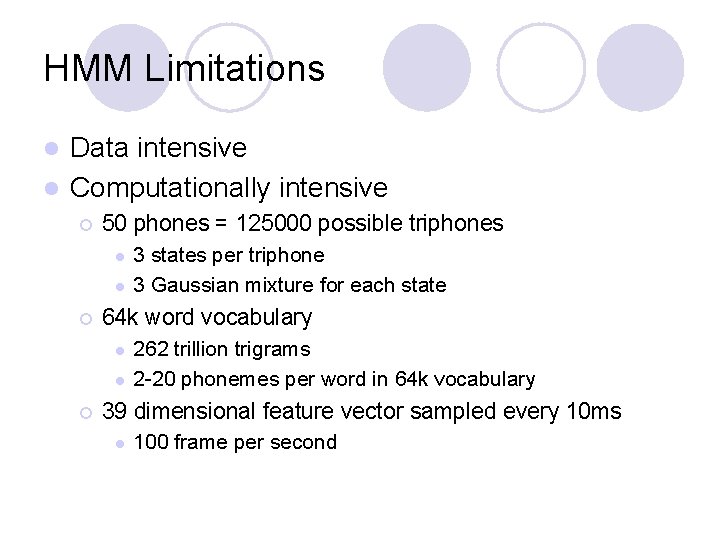 HMM Limitations

- Data intensive
- Computationally intensive
  - 50 phones = 125000 possible triphones
    - 3 states per triphone
    - 3 Gaussian mixture for each state
  - 64k word vocabulary
    - 262 trillion trigrams
    - 2-20 phonemes per word in 64k vocabulary
  - 39 dimensional feature vector sampled every 10ms
    - 100 frame per second